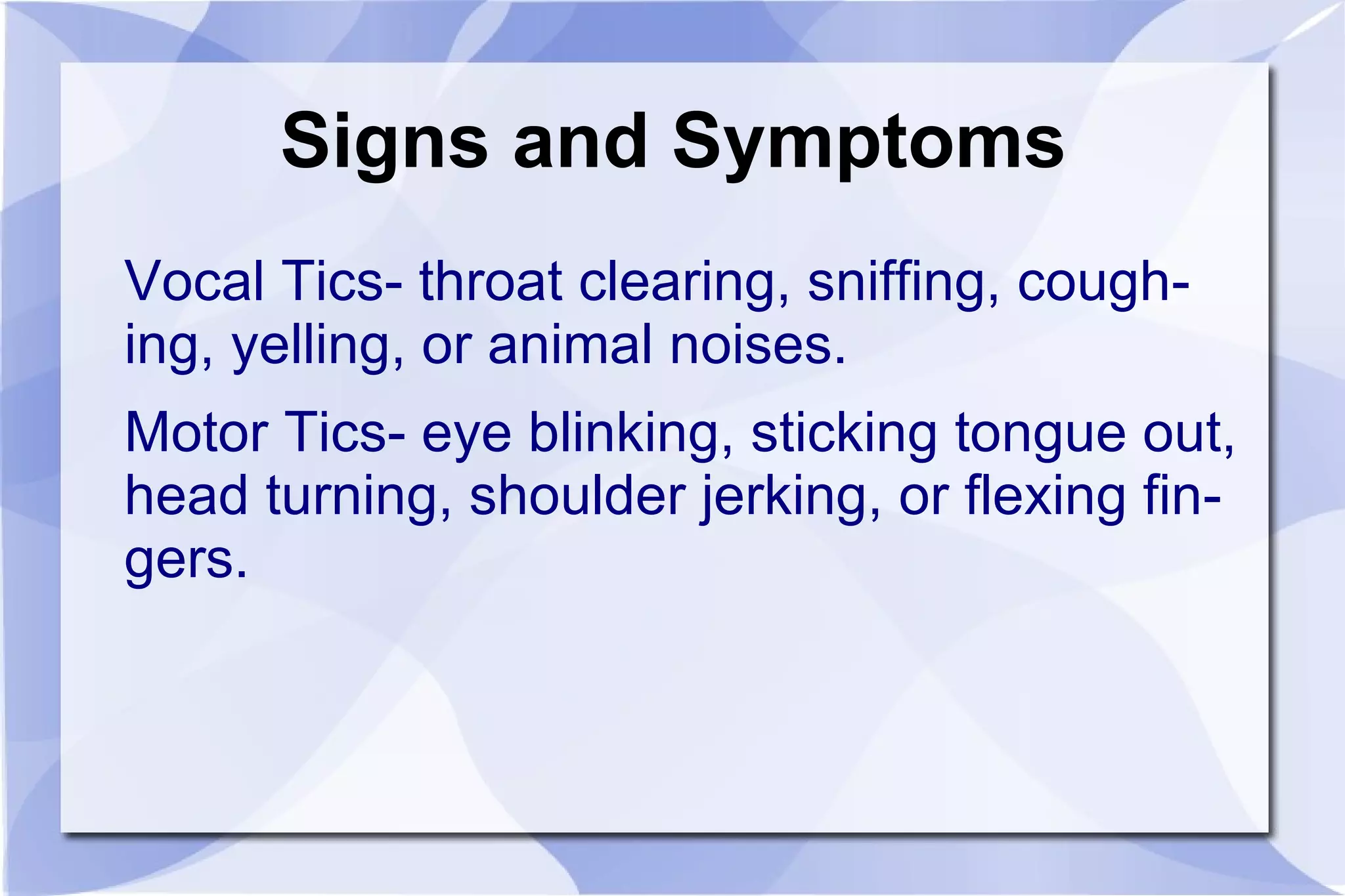 Signs and Symptoms

Vocal Tics- throat clearing, sniffing, coughing, yelling, or animal noises.

Motor Tics- eye blinking, sticking tongue out, head turning, shoulder jerking, or flexing fingers.